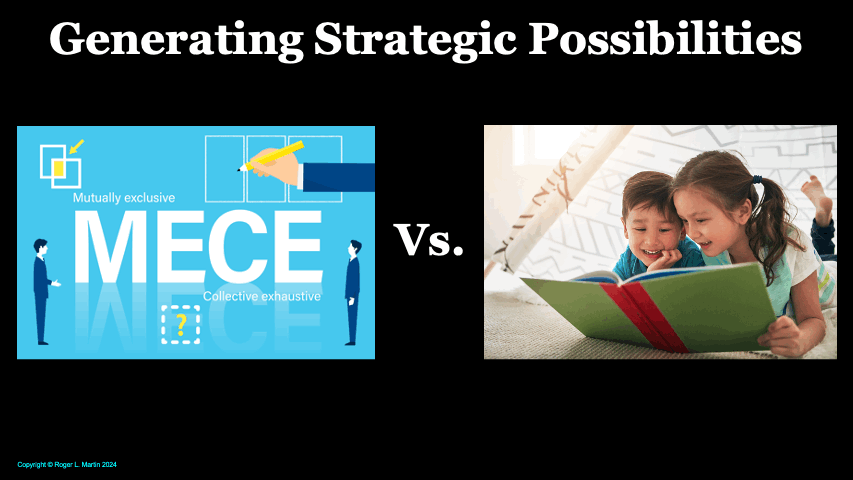 Generating Strategic Possibilities

Mutually exclusive

MECE

Collective exhaustive

?

Vs.

Copyright © Roger L. Martin 2024